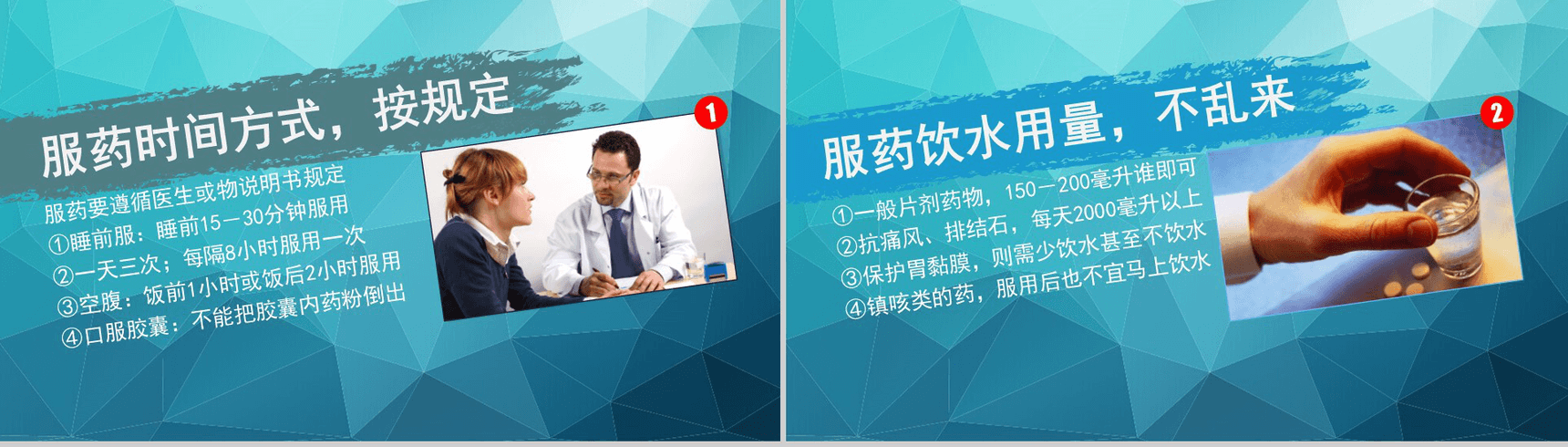 服药时间方式，按规定

1

服药要遵循医生或物说明书规定
①睡前服：睡前15—30分钟服用
②一天三次；每隔8小时服用一次
③空腹：饭前1小时或饭后2小时服用
④口服胶囊：不能把胶囊内药粉倒出

服药饮水用量，不乱来

2

①一般片剂药物，150—200毫升谁即可
②抗痛风、排结石，每天2000毫升以上
③保护胃黏膜，则需少饮水甚至不饮水
④镇咳类的药，服用后也不宜马上饮水